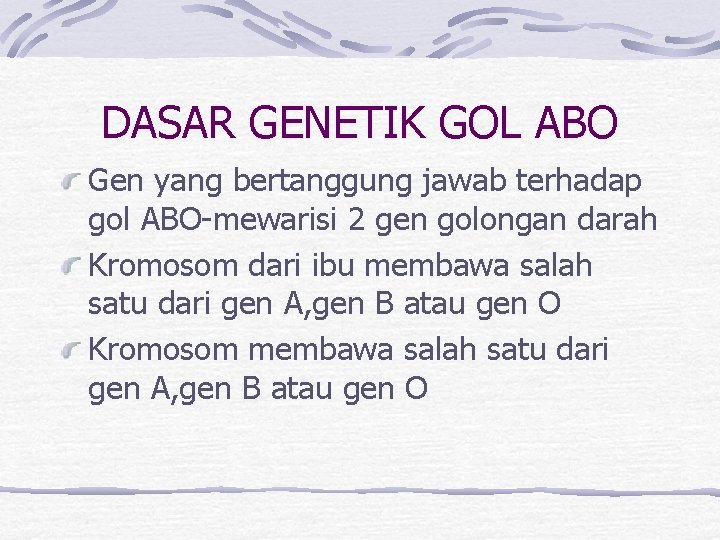 DASAR GENETIK GOL ABO

Gen yang bertanggung jawab terhadap gol ABO-mewarisi 2 gen golongan darah

Kromosom dari ibu membawa salah satu dari gen A,gen B atau gen O

Kromosom membawa salah satu dari gen A,gen B atau gen O